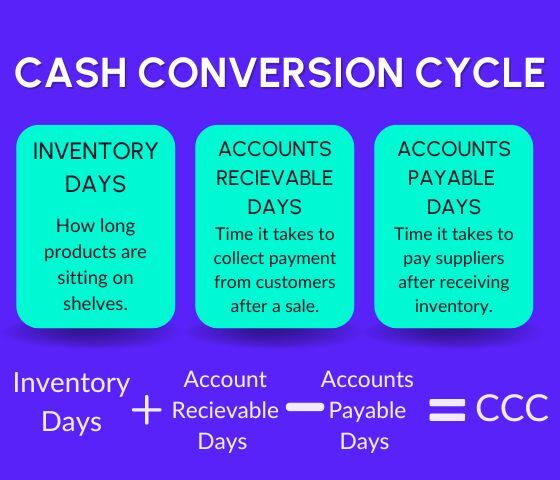 CASH CONVERSION CYCLE

INVENTORY DAYS
How long products are sitting on shelves.

ACCOUNTS RECIEVABLE DAYS
Time it takes to collect payment from customers after a sale.

ACCOUNTS PAYABLE DAYS
Time it takes to pay suppliers after receiving inventory.

Inventory Days + Account Recievable Days − Accounts Payable Days = CCC